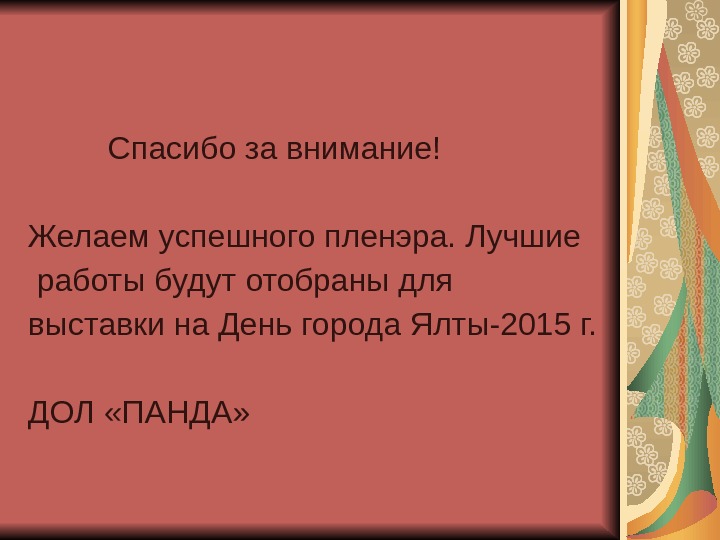 Спасибо за внимание!

Желаем успешного пленэра. Лучшие работы будут отобраны для выставки на День города Ялты-2015 г.

ДОЛ «ПАНДА»